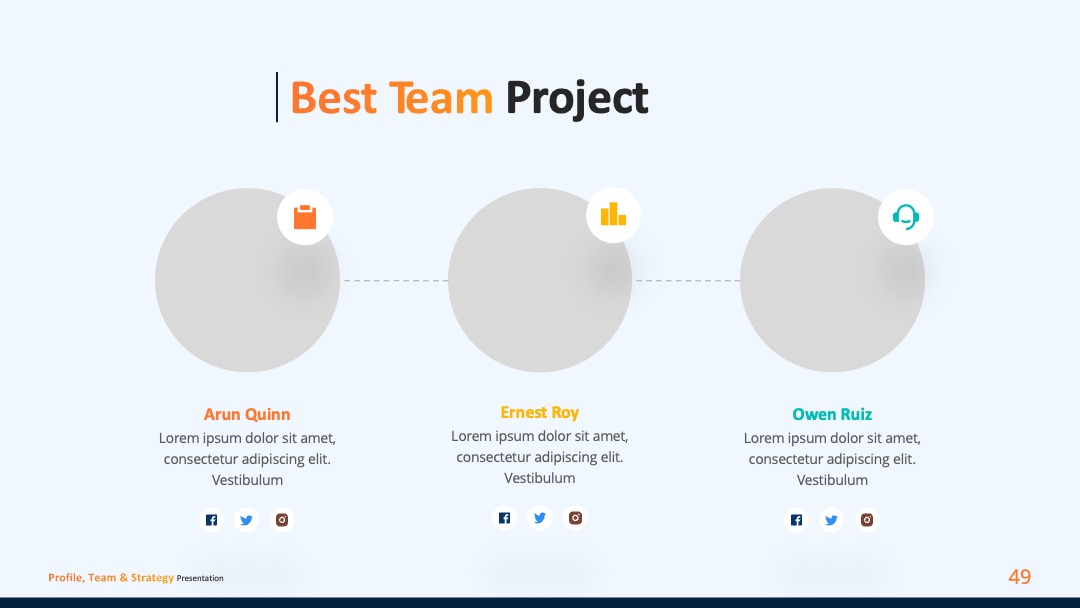 Best Team Project

Arun Quinn
Lorem ipsum dolor sit amet, consectetur adipiscing elit. Vestibulum

Ernest Roy
Lorem ipsum dolor sit amet, consectetur adipiscing elit. Vestibulum

Owen Ruiz
Lorem ipsum dolor sit amet, consectetur adipiscing elit. Vestibulum

Profile, Team & Strategy Presentation

49